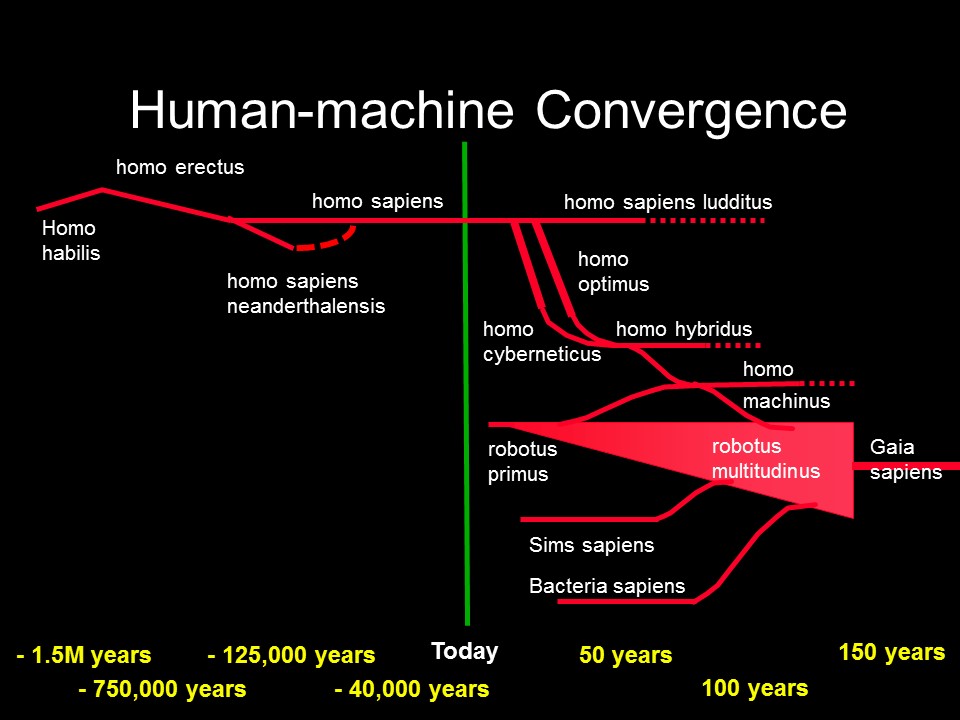 Human-machine Convergence

homo erectus

Homo habilis

homo sapiens

homo sapiens neanderthalensis

homo sapiens ludditus

homo optimus

homo cyberneticus

homo hybridus

homo machinus

robotus primus

robotus multitudinus

Gaia sapiens

Sims sapiens

Bacteria sapiens

- 1.5M years

- 750,000 years

- 125,000 years

- 40,000 years

Today

50 years

100 years

150 years